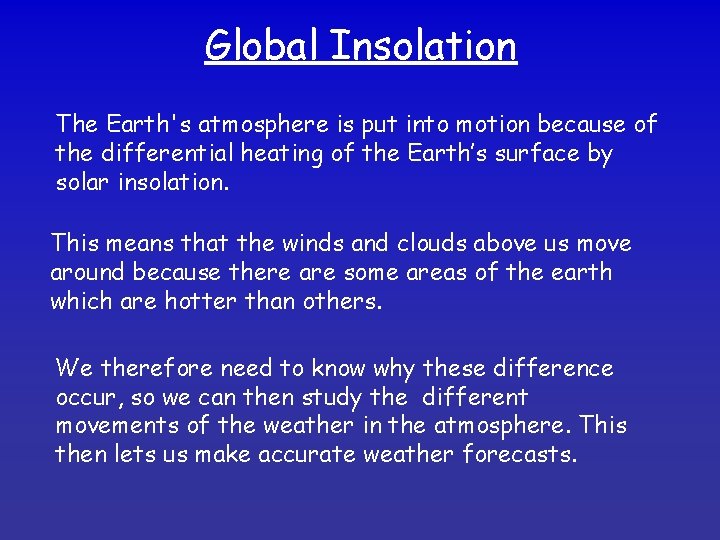 Global Insolation

The Earth's atmosphere is put into motion because of the differential heating of the Earth's surface by solar insolation.

This means that the winds and clouds above us move around because there are some areas of the earth which are hotter than others.

We therefore need to know why these difference occur, so we can then study the different movements of the weather in the atmosphere. This then lets us make accurate weather forecasts.